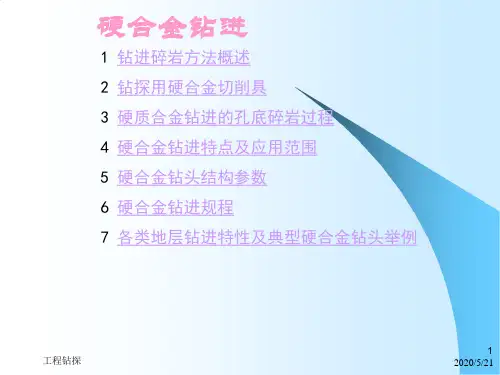 硬合金钻进

1 钻进碎岩方法概述

2 钻探用硬合金切削具

3 硬质合金钻进的孔底碎岩过程

4 硬合金钻进特点及应用范围

5 硬合金钻头结构参数

6 硬合金钻进规程

7 各类地层钻进特性及典型硬合金钻头举例

工程钻探

1

2020/5/21